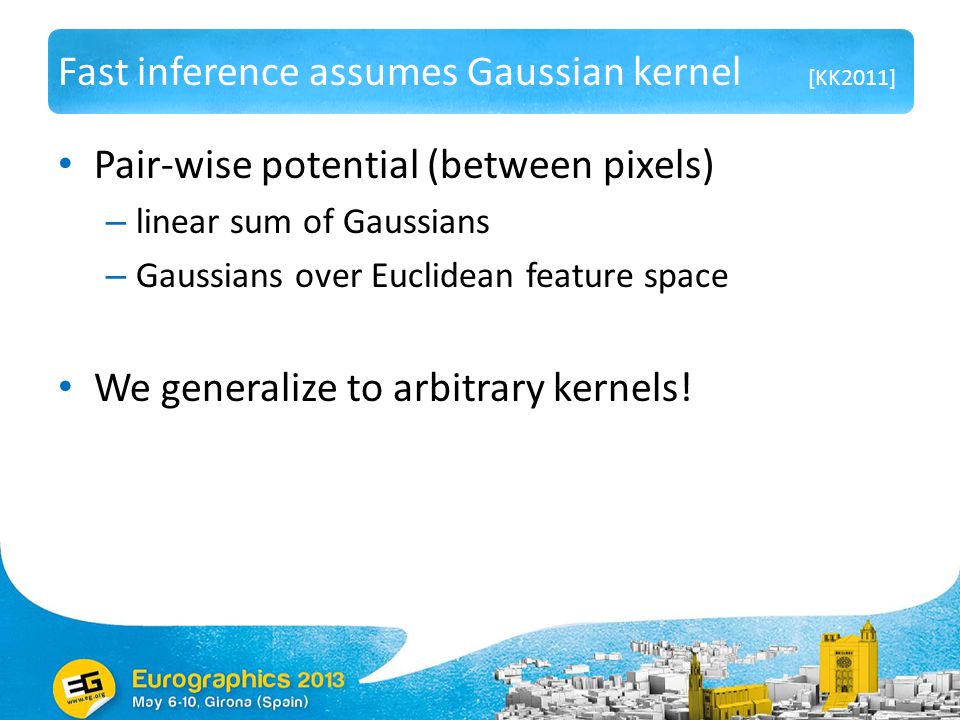 Fast inference assumes Gaussian kernel [KK2011]

• Pair-wise potential (between pixels)
– linear sum of Gaussians
– Gaussians over Euclidean feature space

• We generalize to arbitrary kernels!

EG www.eg.org
Eurographics 2013
May 6-10, Girona (Spain)